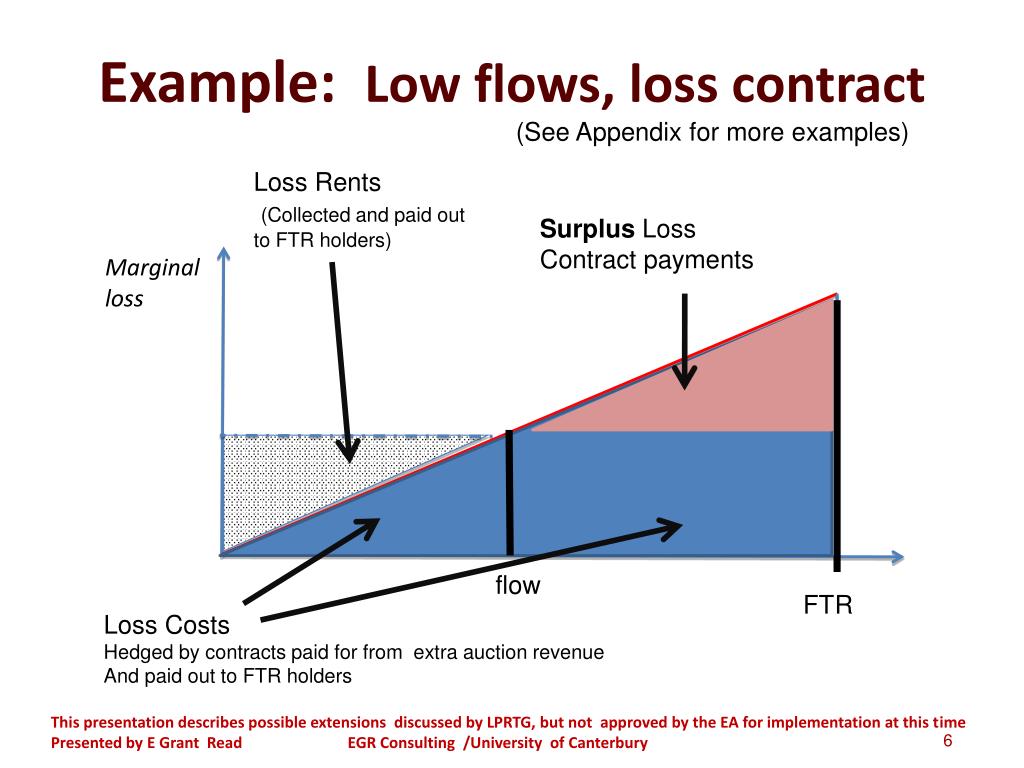 Example: Low flows, loss contract

(See Appendix for more examples)

Loss Rents

(Collected and paid out to FTR holders)

Surplus Loss Contract payments

Marginal loss

flow

FTR

Loss Costs
Hedged by contracts paid for from extra auction revenue
And paid out to FTR holders

This presentation describes possible extensions discussed by LPRTG, but not approved by the EA for implementation at this time
Presented by E Grant Read EGR Consulting /University of Canterbury 6